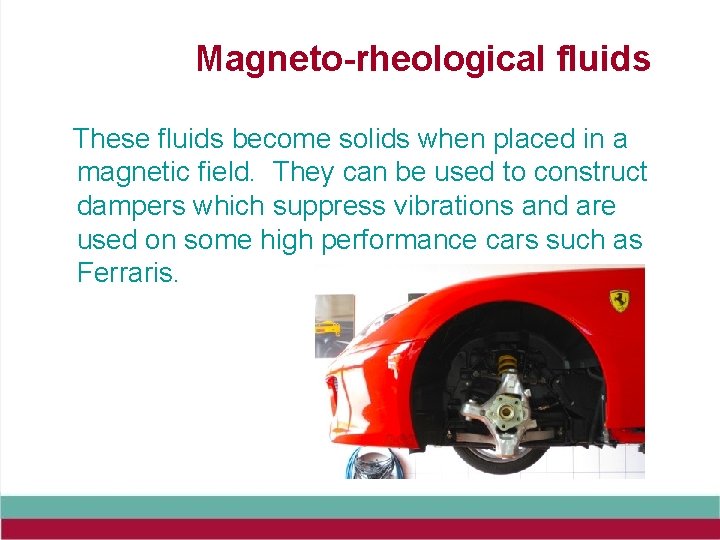 Magneto-rheological fluids

These fluids become solids when placed in a magnetic field. They can be used to construct dampers which suppress vibrations and are used on some high performance cars such as Ferraris.